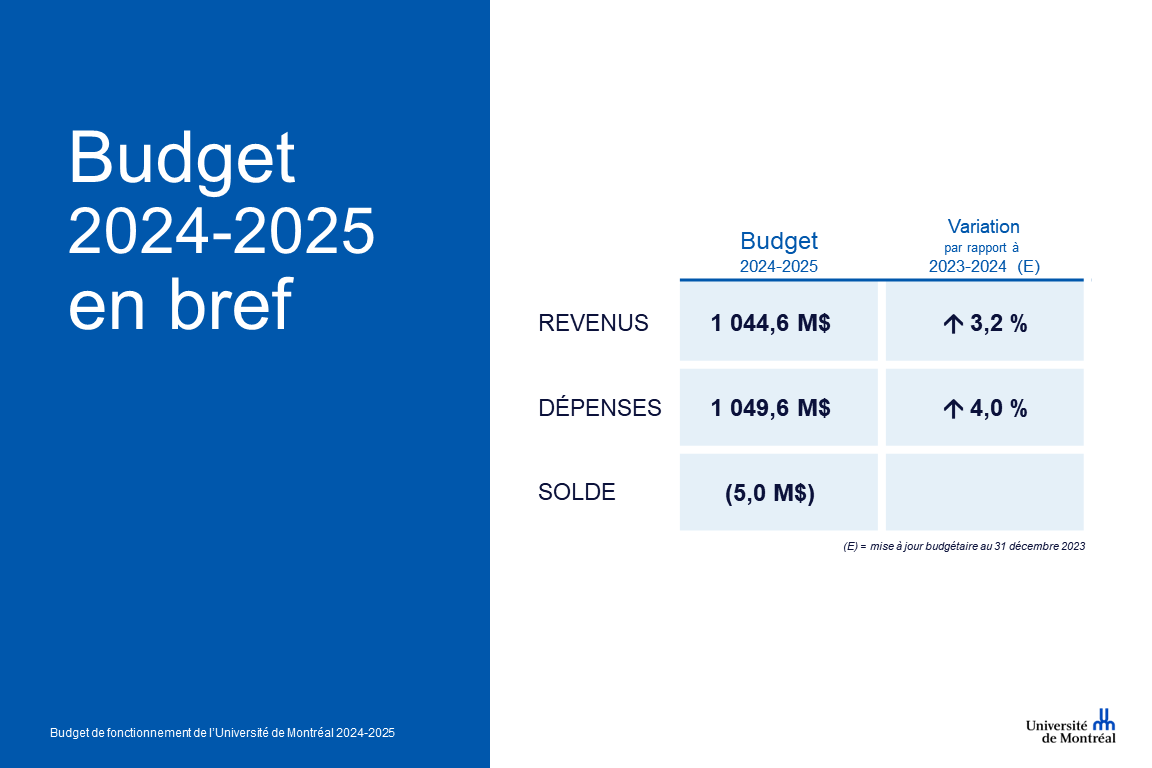 Budget 2024-2025 en bref

|  | Budget 2024-2025 | Variation par rapport à 2023-2024 (E) |
|---|---|---|
| REVENUS | 1 044,6 M$ | ↑ 3,2 % |
| DÉPENSES | 1 049,6 M$ | ↑ 4,0 % |
| SOLDE | (5,0 M$) |  |

(E) = mise à jour budgétaire au 31 décembre 2023

Budget de fonctionnement de l'Université de Montréal 2024-2025

Université de Montréal